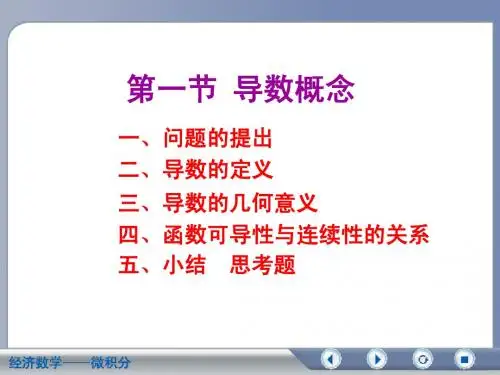 第一节 导数概念

一、问题的提出
二、导数的定义
三、导数的几何意义
四、函数可导性与连续性的关系
五、小结 思考题

经济数学——微积分